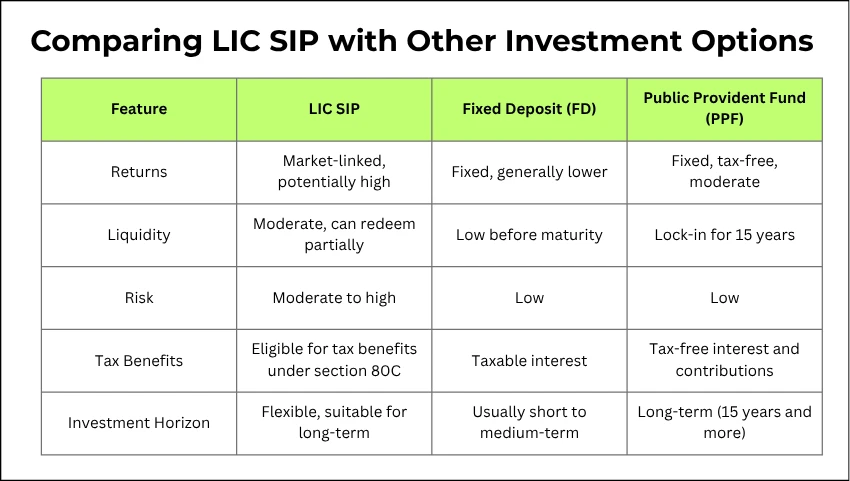 Comparing LIC SIP with Other Investment Options

| Feature | LIC SIP | Fixed Deposit (FD) | Public Provident Fund (PPF) |
|---|---|---|---|
| Returns | Market-linked, potentially high | Fixed, generally lower | Fixed, tax-free, moderate |
| Liquidity | Moderate, can redeem partially | Low before maturity | Lock-in for 15 years |
| Risk | Moderate to high | Low | Low |
| Tax Benefits | Eligible for tax benefits under section 80C | Taxable interest | Tax-free interest and contributions |
| Investment Horizon | Flexible, suitable for long-term | Usually short to medium-term | Long-term (15 years and more) |